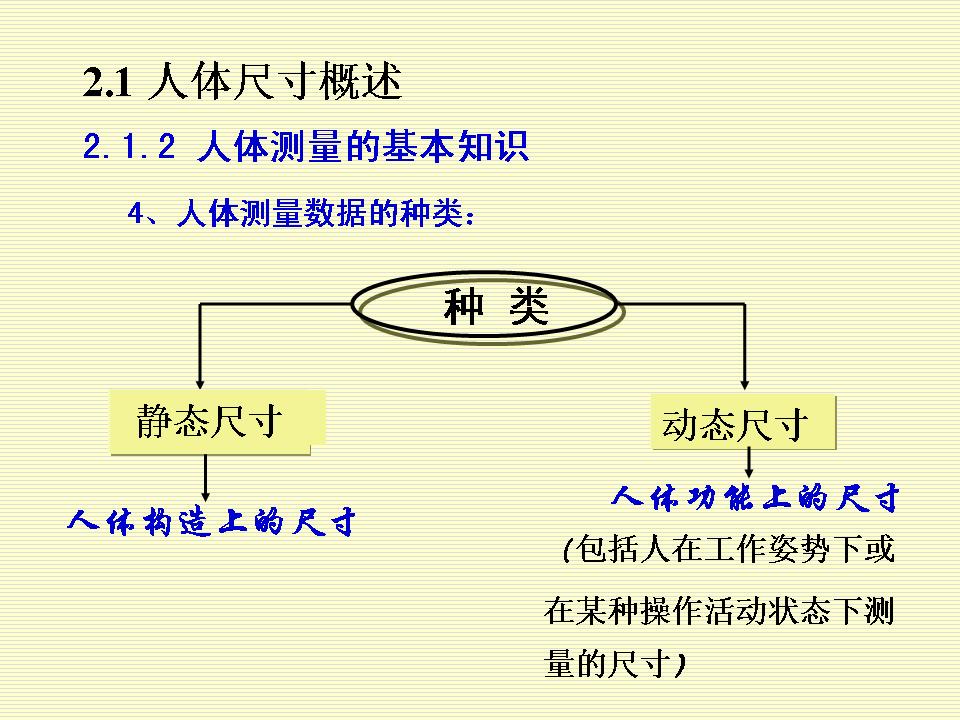 2.1 人体尺寸概述

2.1.2 人体测量的基本知识

4、人体测量数据的种类：

种 类

静态尺寸

动态尺寸

人体构造上的尺寸

人体功能上的尺寸

（包括人在工作姿势下或在某种操作活动状态下测量的尺寸）